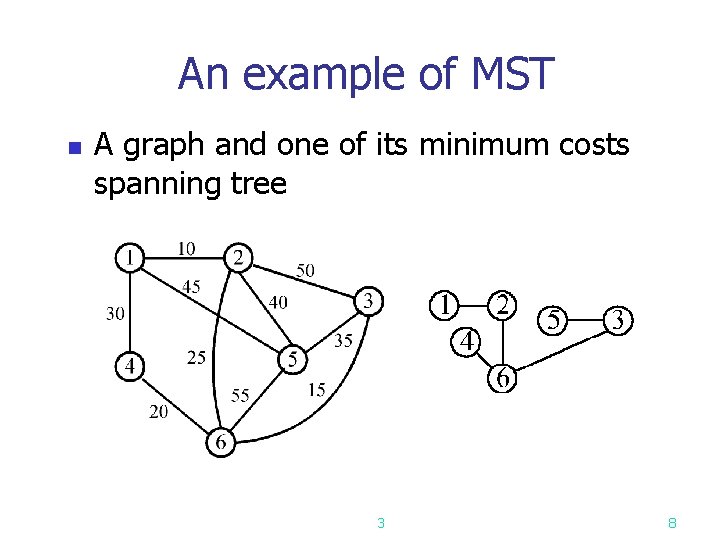 An example of MST

A graph and one of its minimum costs spanning tree

1 10 2 50 45 40 3 30 35 4 25 5 55 15 20 6

1 2 5 3 4 6

3

8